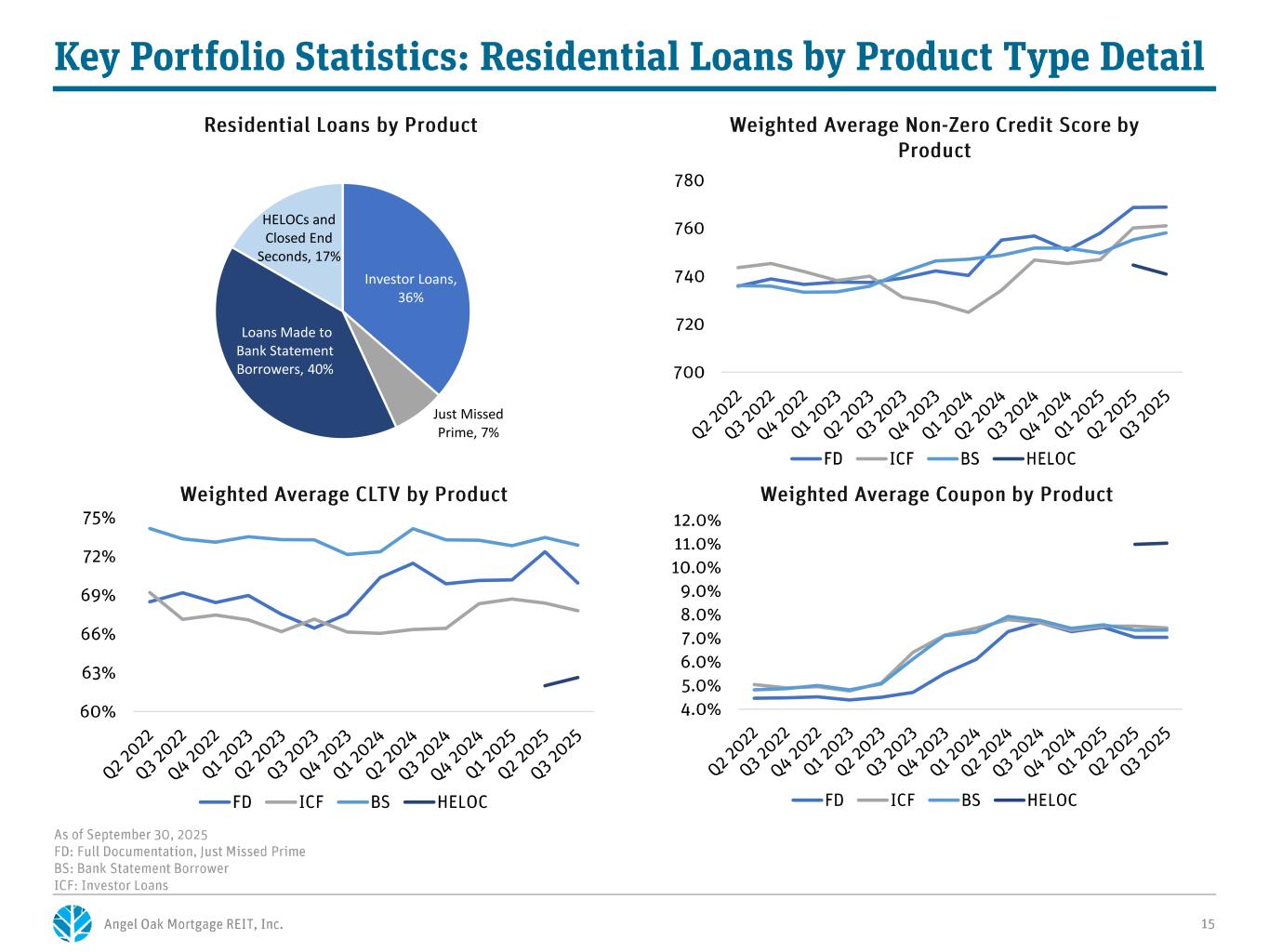 Key Portfolio Statistics: Residential Loans by Product Type Detail

Residential Loans by Product

HELOCs and Closed End Seconds, 17%

Investor Loans, 36%

Loans Made to Bank Statement Borrowers, 40%

Just Missed Prime, 7%

Weighted Average Non-Zero Credit Score by Product

780
760
740
720
700

Q2 2022 Q3 2022 Q4 2022 Q1 2023 Q2 2023 Q3 2023 Q4 2023 Q1 2024 Q2 2024 Q3 2024 Q4 2024 Q1 2025 Q2 2025 Q3 2025

FD ICF BS HELOC

Weighted Average CLTV by Product

75%
72%
69%
66%
63%
60%

Q2 2022 Q3 2022 Q4 2022 Q1 2023 Q2 2023 Q3 2023 Q4 2023 Q1 2024 Q2 2024 Q3 2024 Q4 2024 Q1 2025 Q2 2025 Q3 2025

FD ICF BS HELOC

Weighted Average Coupon by Product

12.0%
11.0%
10.0%
9.0%
8.0%
7.0%
6.0%
5.0%
4.0%

Q2 2022 Q3 2022 Q4 2022 Q1 2023 Q2 2023 Q3 2023 Q4 2023 Q1 2024 Q2 2024 Q3 2024 Q4 2024 Q1 2025 Q2 2025 Q3 2025

FD ICF BS HELOC

As of September 30, 2025
FD: Full Documentation, Just Missed Prime
BS: Bank Statement Borrower
ICF: Investor Loans

Angel Oak Mortgage REIT, Inc.

15